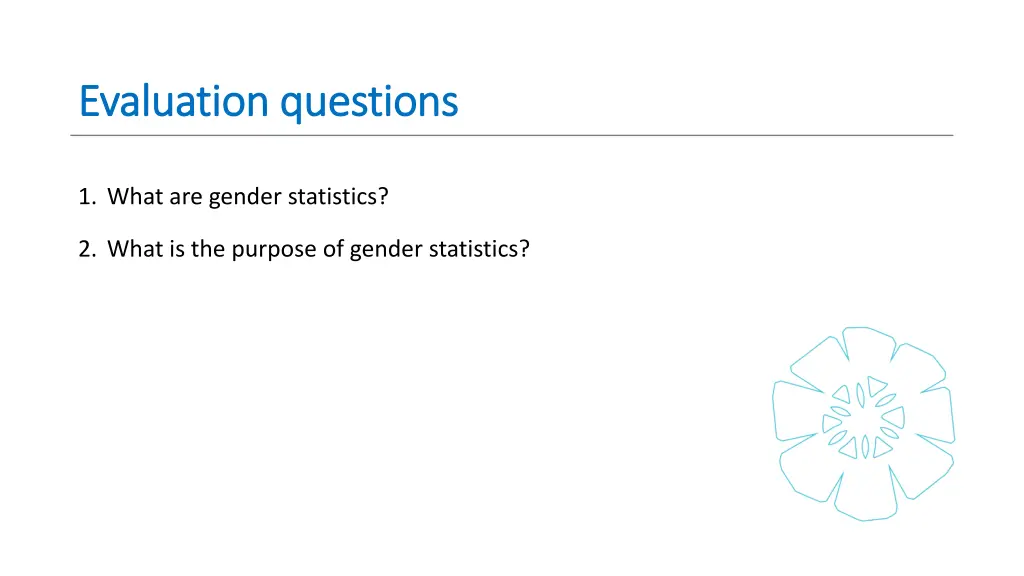 Evaluation questions

1. What are gender statistics?

2. What is the purpose of gender statistics?